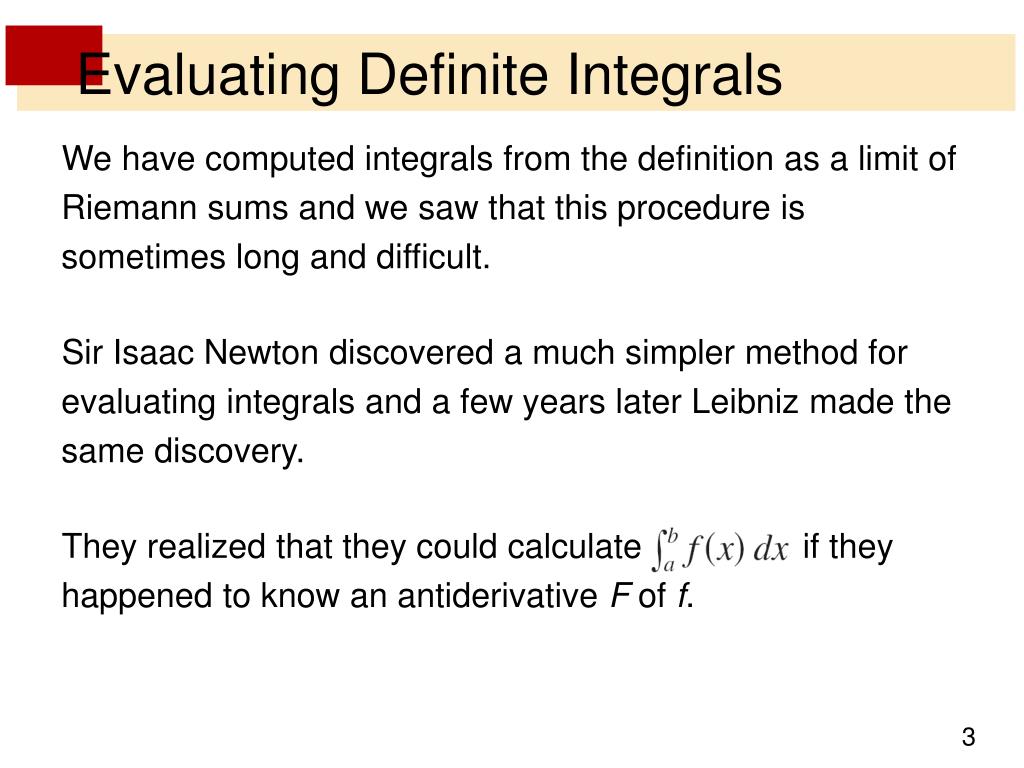 Evaluating Definite Integrals

We have computed integrals from the definition as a limit of Riemann sums and we saw that this procedure is sometimes long and difficult.

Sir Isaac Newton discovered a much simpler method for evaluating integrals and a few years later Leibniz made the same discovery.

They realized that they could calculate $\int_a^b f(x)\,dx$ if they happened to know an antiderivative $F$ of $f$.

3